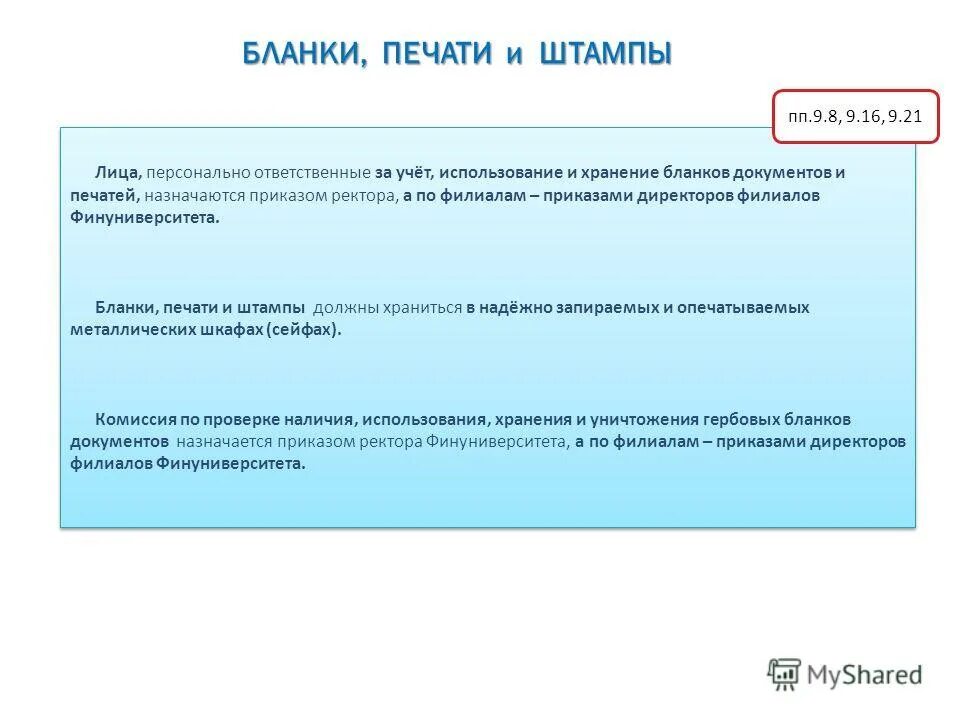 БЛАНКИ, ПЕЧАТИ и ШТАМПЫ

пп.9.8, 9.16, 9.21

Лица, персонально ответственные за учёт, использование и хранение бланков документов и печатей, назначаются приказом ректора, а по филиалам – приказами директоров филиалов Финуниверситета.

Бланки, печати и штампы должны храниться в надёжно запираемых и опечатываемых металлических шкафах (сейфах).

Комиссия по проверке наличия, использования, хранения и уничтожения гербовых бланков документов назначается приказом ректора Финуниверситета, а по филиалам – приказами директоров филиалов Финуниверситета.

MyShared